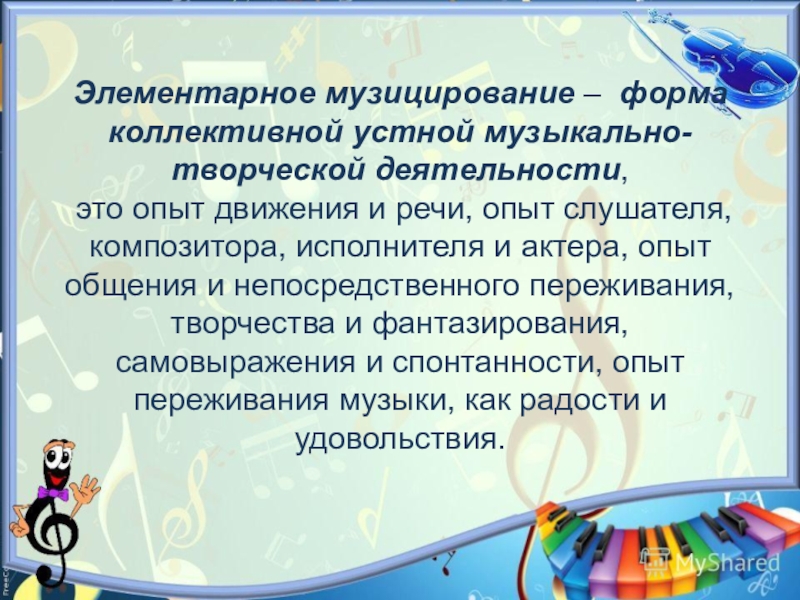 Элементарное музицирование – форма коллективной устной музыкально-творческой деятельности,
это опыт движения и речи, опыт слушателя, композитора, исполнителя и актера, опыт общения и непосредственного переживания, творчества и фантазирования, самовыражения и спонтанности, опыт переживания музыки, как радости и удовольствия.

MyShared